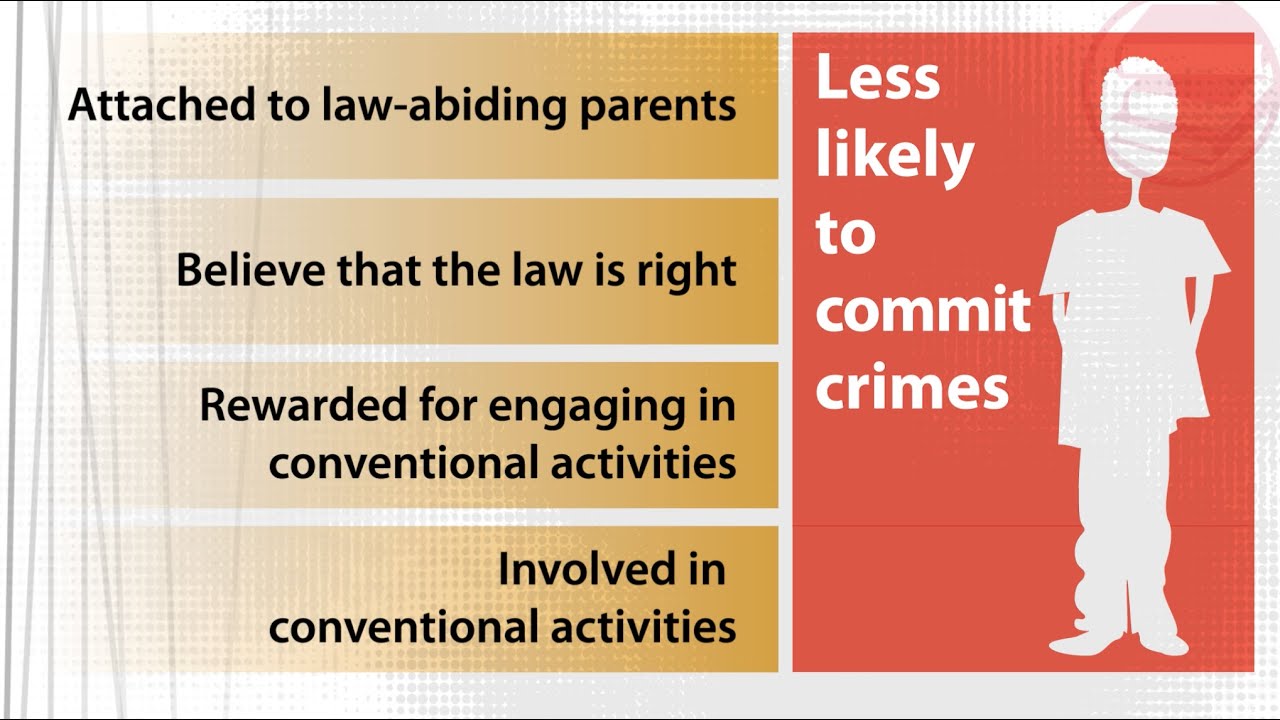 Attached to law-abiding parents

Believe that the law is right

Rewarded for engaging in conventional activities

Involved in conventional activities

Less likely to commit crimes